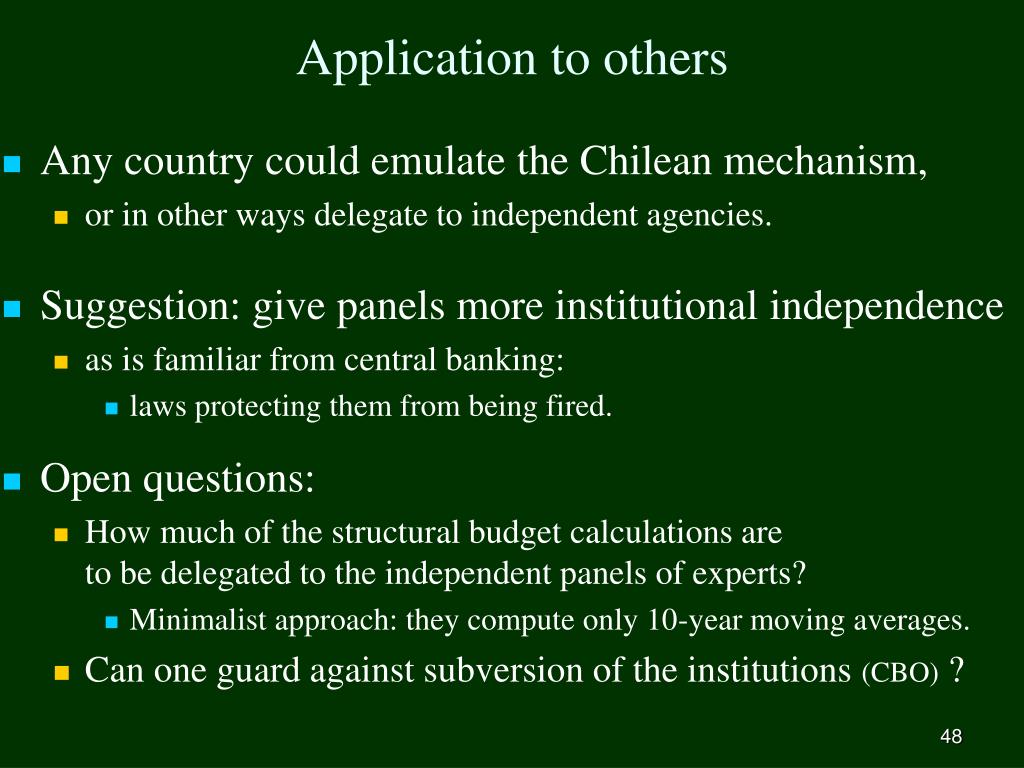 Application to others

Any country could emulate the Chilean mechanism,

or in other ways delegate to independent agencies.

Suggestion: give panels more institutional independence

as is familiar from central banking:

laws protecting them from being fired.

Open questions:

How much of the structural budget calculations are to be delegated to the independent panels of experts?

Minimalist approach: they compute only 10-year moving averages.

Can one guard against subversion of the institutions (CBO) ?

48